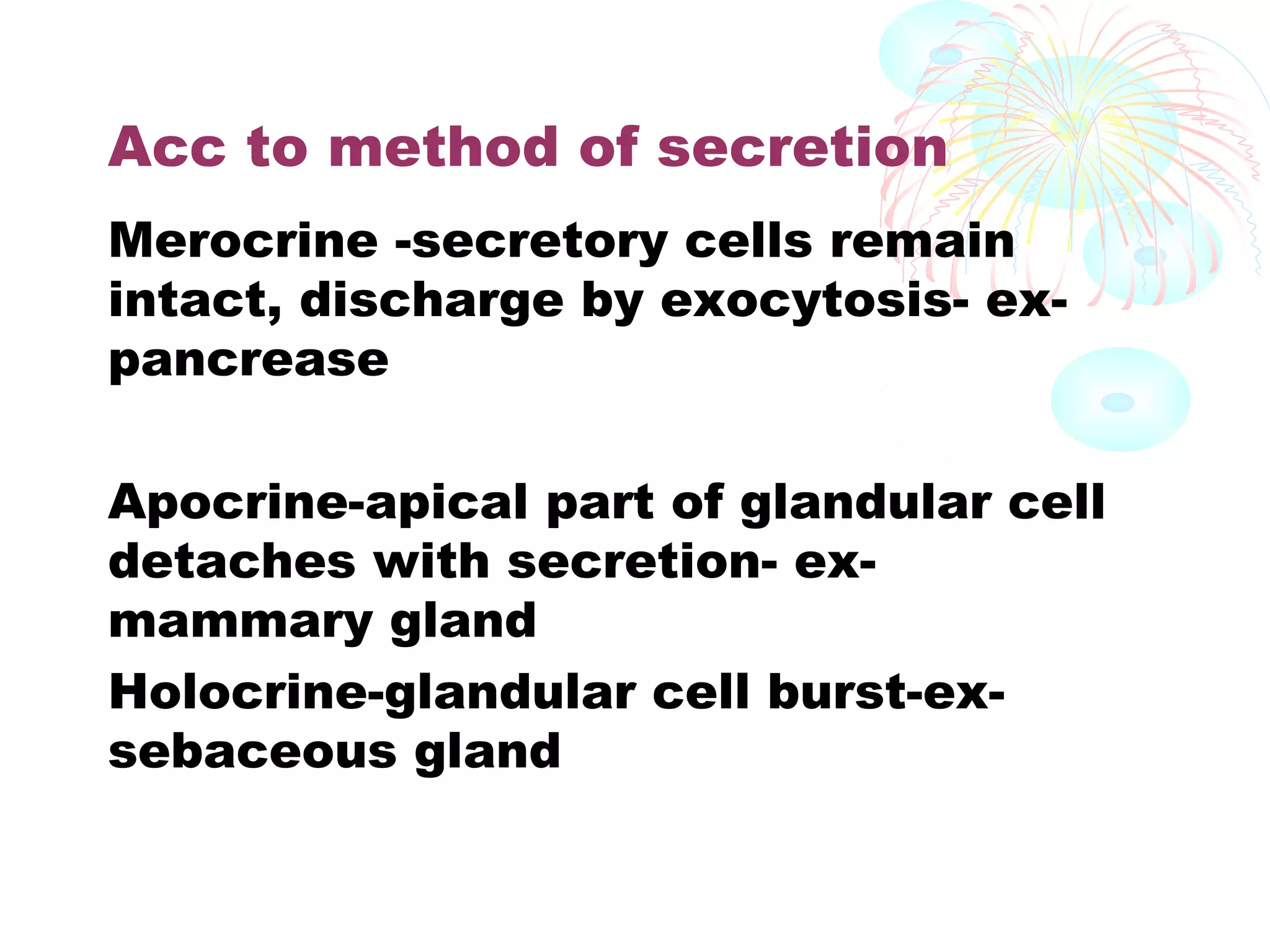 Acc to method of secretion

Merocrine -secretory cells remain intact, discharge by exocytosis- ex-pancrease

Apocrine-apical part of glandular cell detaches with secretion- ex-mammary gland

Holocrine-glandular cell burst-ex-sebaceous gland